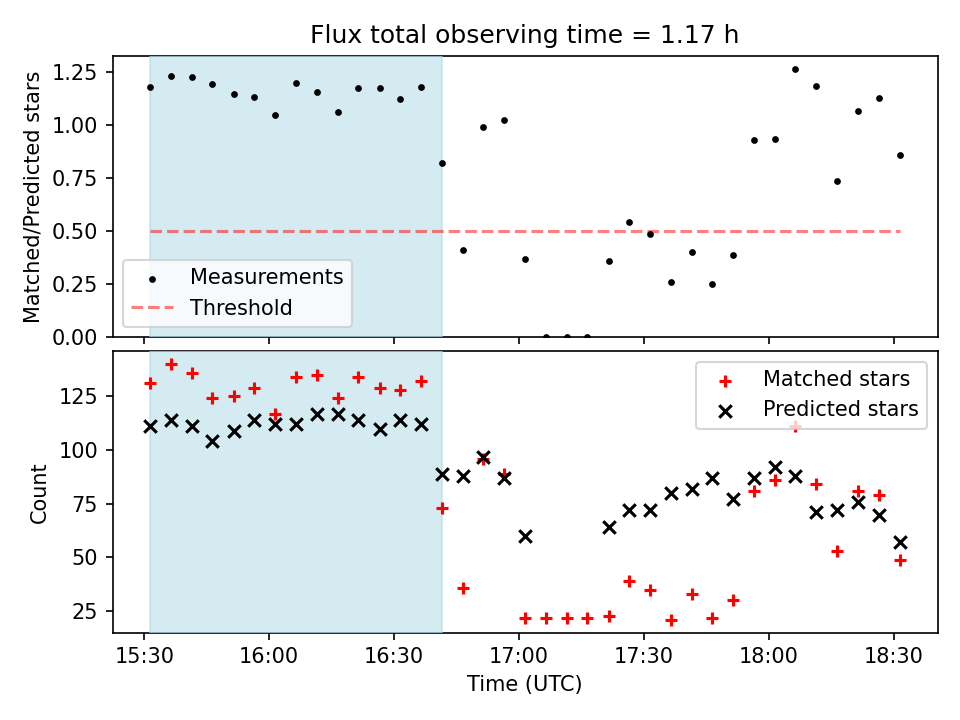 Flux total observing time = 1.17 h

Matched/Predicted stars

1.25
1.00
0.75
0.50
0.25
0.00

Measurements
Threshold

Count

125
100
75
50
25

Matched stars
Predicted stars

15:30
16:00
16:30
17:00
17:30
18:00
18:30

Time (UTC)